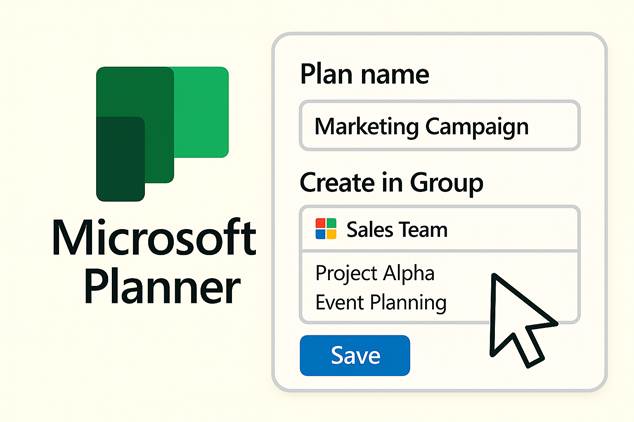 Microsoft Planner

Plan name

Marketing Campaign

Create in Group

Sales Team

Project Alpha
Event Planning

Save